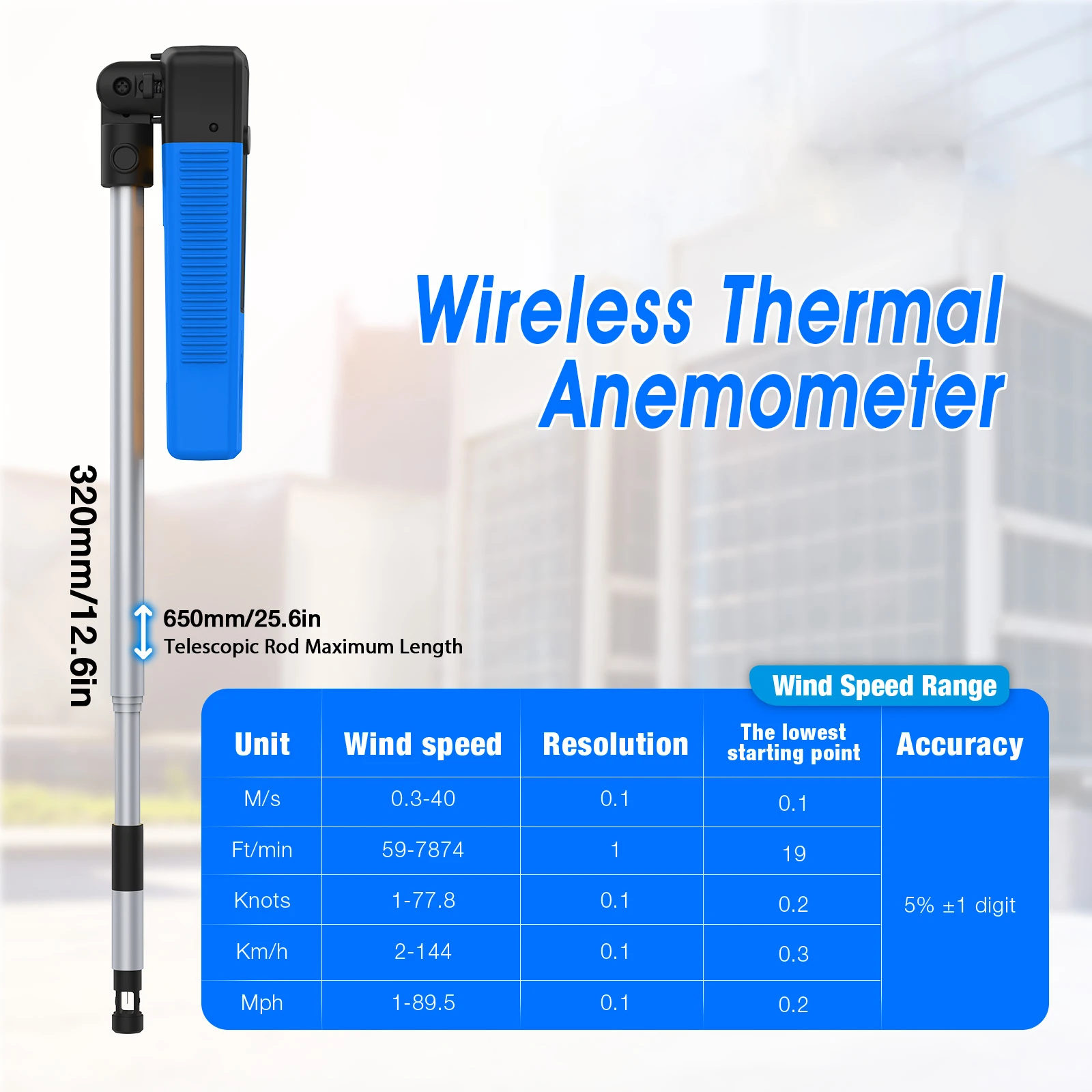 Wireless Thermal Anemometer

320mm/12.6in

650mm/25.6in
Telescopic Rod Maximum Length

Wind Speed Range

| Unit | Wind speed | Resolution | The lowest starting point | Accuracy |
|---|---|---|---|---|
| M/s | 0.3-40 | 0.1 | 0.1 | 5% ±1 digit |
| Ft/min | 59-7874 | 1 | 19 | |
| Knots | 1-77.8 | 0.1 | 0.2 | |
| Km/h | 2-144 | 0.1 | 0.3 | |
| Mph | 1-89.5 | 0.1 | 0.2 | |